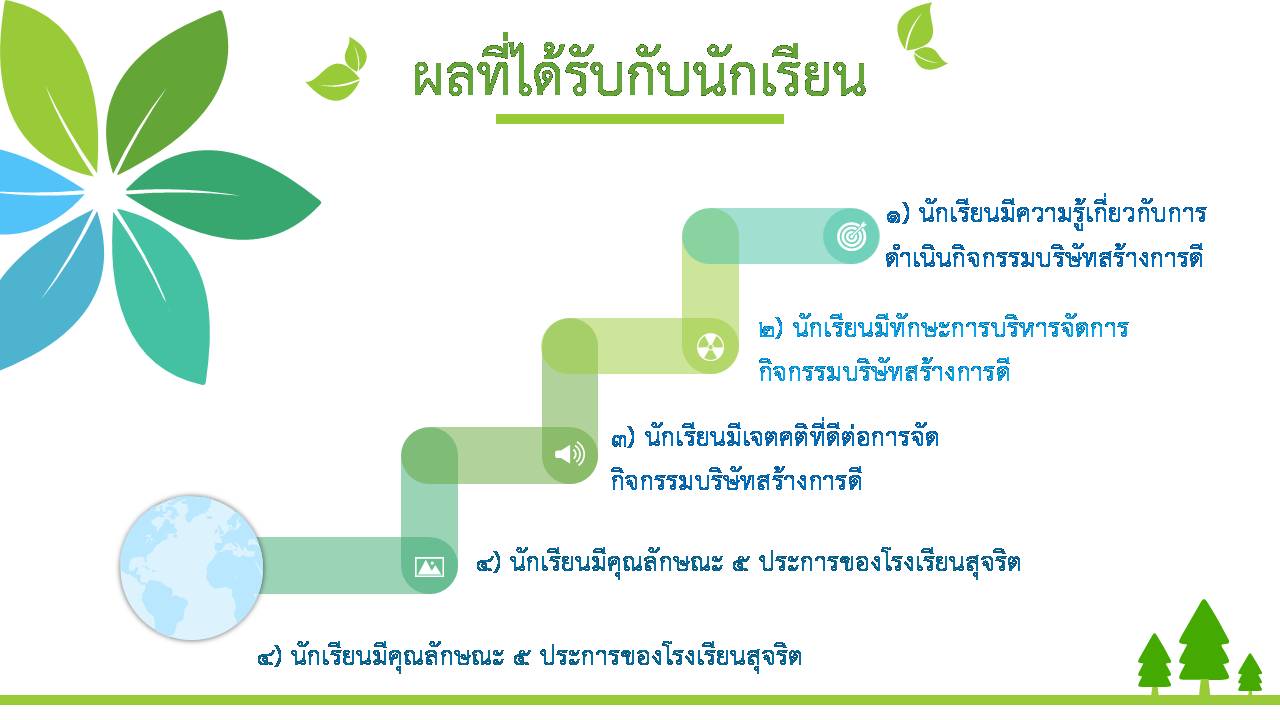 ผลที่ได้รับกับนักเรียน

๑) นักเรียนมีความรู้เกี่ยวกับการดำเนินกิจกรรมบริษัทสร้างการดี

๒) นักเรียนมีทักษะการบริหารจัดการกิจกรรมบริษัทสร้างการดี

๓) นักเรียนมีเจตคติที่ดีต่อการจัดกิจกรรมบริษัทสร้างการดี

๔) นักเรียนมีคุณลักษณะ ๕ ประการของโรงเรียนสุจริต

๔) นักเรียนมีคุณลักษณะ ๕ ประการของโรงเรียนสุจริต